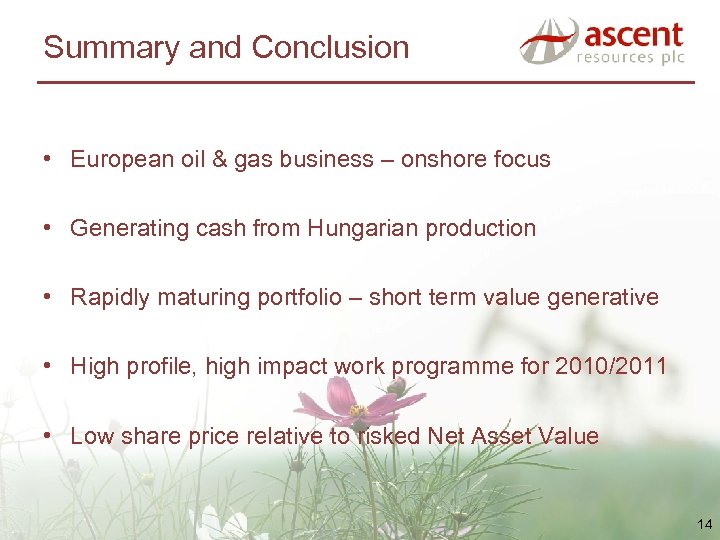 Summary and Conclusion

ascent resources plc

• European oil & gas business – onshore focus

• Generating cash from Hungarian production

• Rapidly maturing portfolio – short term value generative

• High profile, high impact work programme for 2010/2011

• Low share price relative to risked Net Asset Value

14